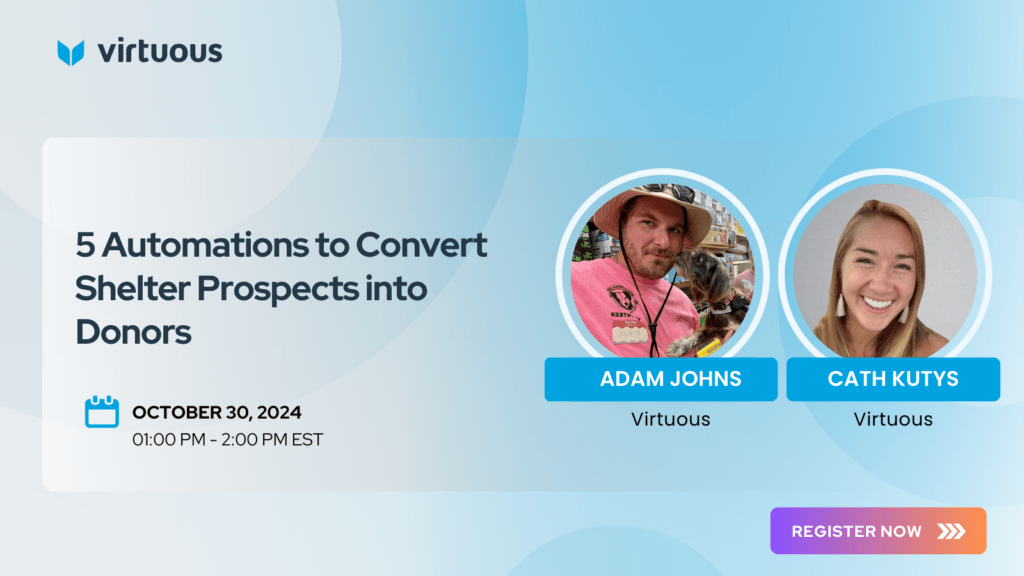 virtuous

5 Automations to Convert Shelter Prospects into Donors

OCTOBER 30, 2024
01:00 PM - 2:00 PM EST

ADAM JOHNS
Virtuous

CATH KUTYS
Virtuous

REGISTER NOW